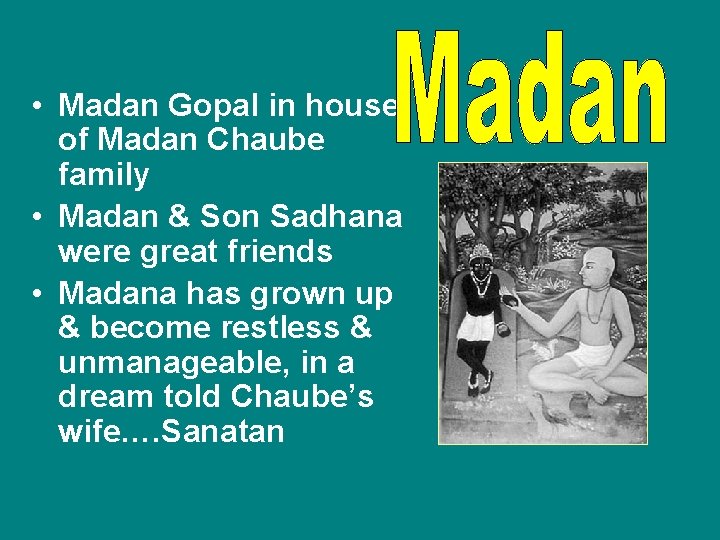 Madan

• Madan Gopal in house of Madan Chaube family
• Madan & Son Sadhana were great friends
• Madana has grown up & become restless & unmanageable, in a dream told Chaube's wife….Sanatan